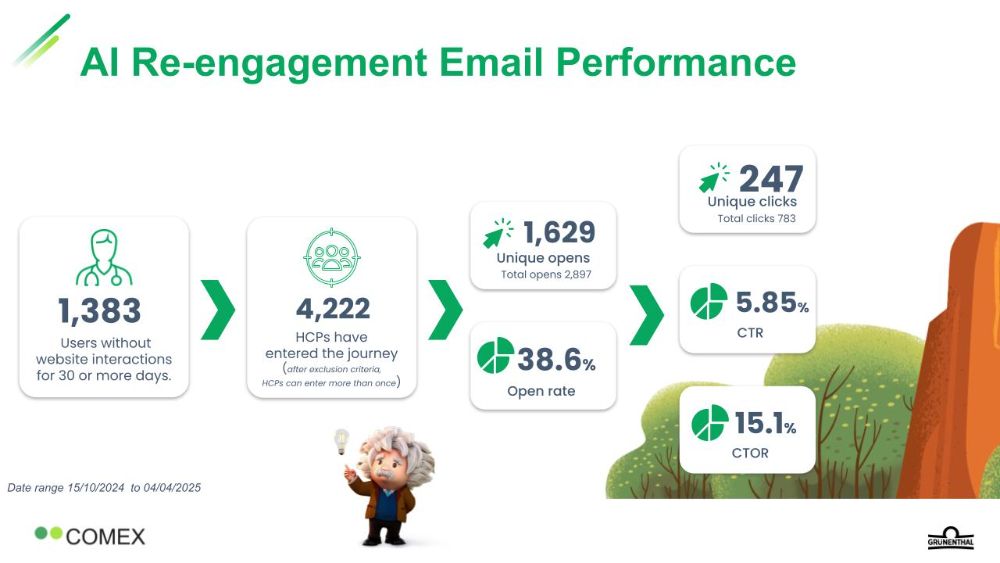 AI Re-engagement Email Performance

1,383

Users without website interactions for 30 or more days.

4,222

HCPs have entered the journey (after exclusion criteria, HCPs can enter more than once)

1,629

Unique opens

Total opens 2,897

38.6%

Open rate

247

Unique clicks

Total clicks 783

5.85%

CTR

15.1%

CTOR

Date range 15/10/2024 to 04/04/2025

COMEX

GRUNENTHAL